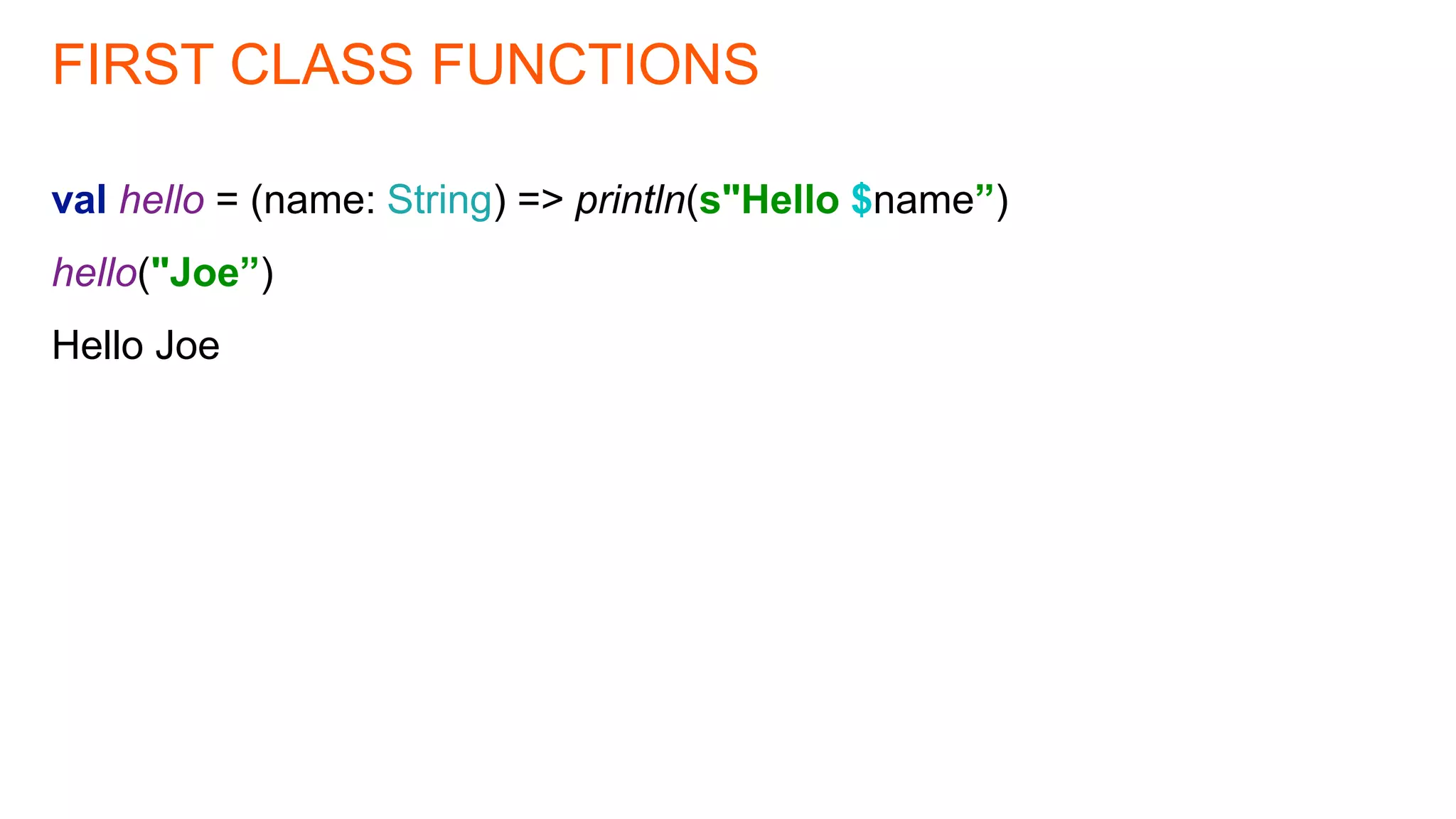 FIRST CLASS FUNCTIONS

val hello = (name: String) => println(s"Hello $name”)

hello("Joe”)

Hello Joe